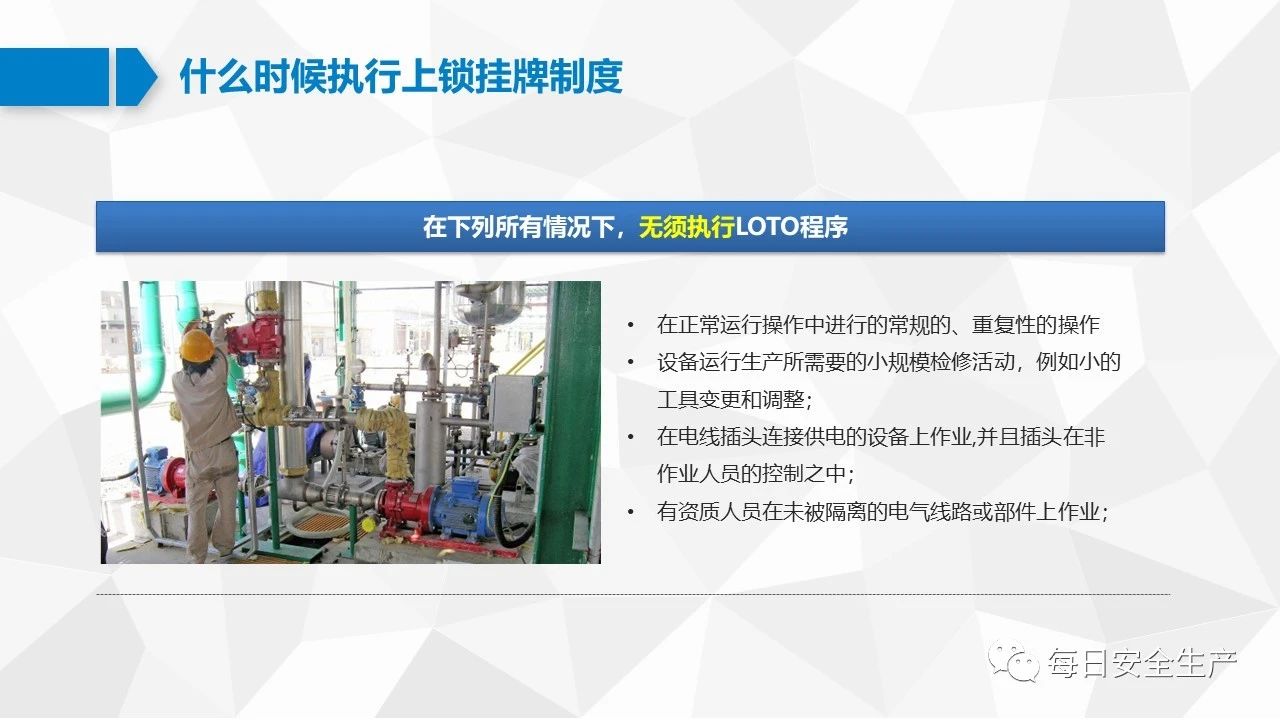 什么时候执行上锁挂牌制度

在下列所有情况下，无须执行LOTO程序

• 在正常运行操作中进行的常规的、重复性的操作
• 设备运行生产所需要的小规模检修活动，例如小的工具变更和调整；
• 在电线插头连接供电的设备上作业,并且插头在非作业人员的控制之中；
• 有资质人员在未被隔离的电气线路或部件上作业；

每日安全生产